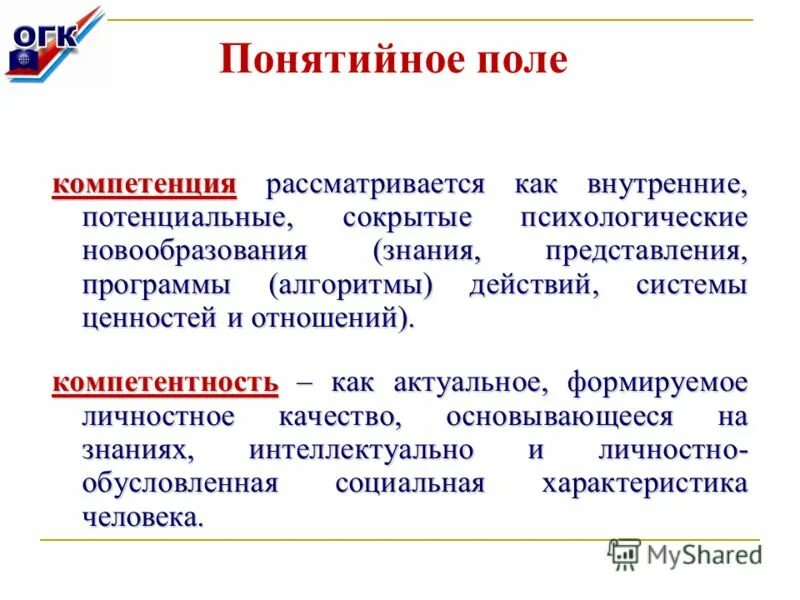 ОГК

Понятийное поле

компетенция рассматривается как внутренние, потенциальные, сокрытые психологические новообразования (знания, представления, программы (алгоритмы) действий, системы ценностей и отношений).

компетентность – как актуальное, формируемое личностное качество, основывающееся на знаниях, интеллектуально и личностно-обусловленная социальная характеристика человека.

MyShared